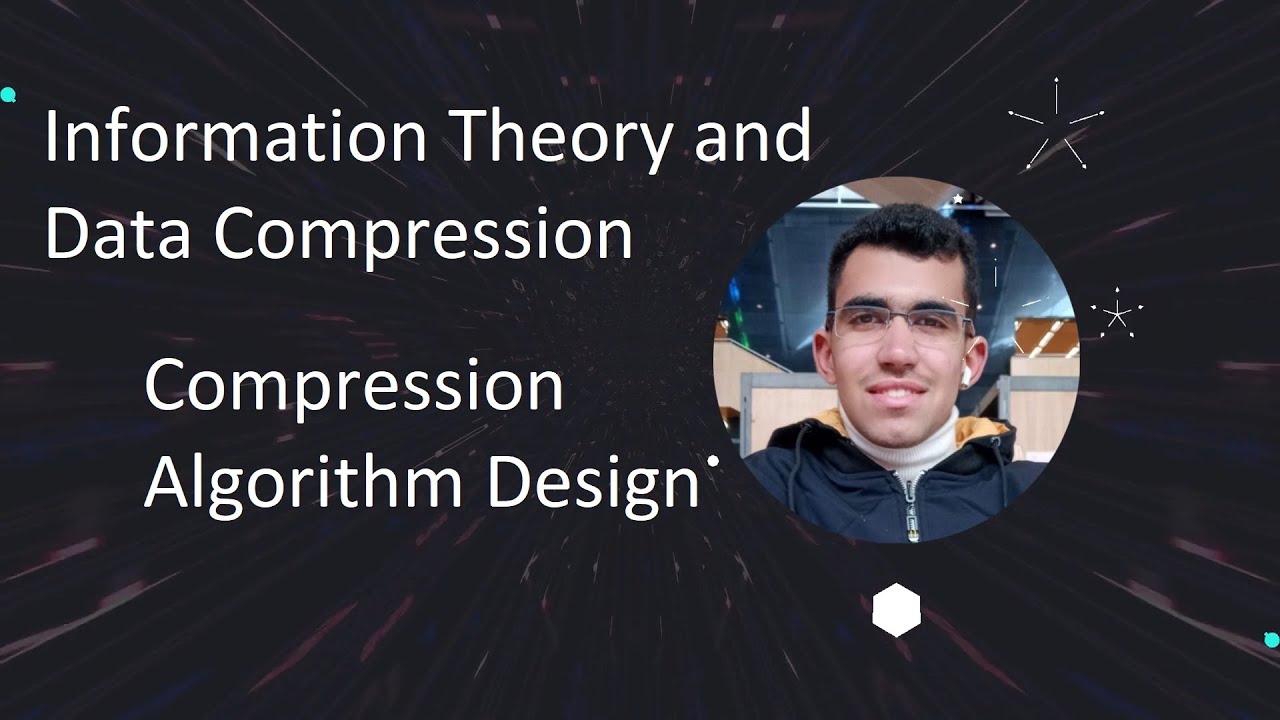 Information Theory and Data Compression

Compression Algorithm Design